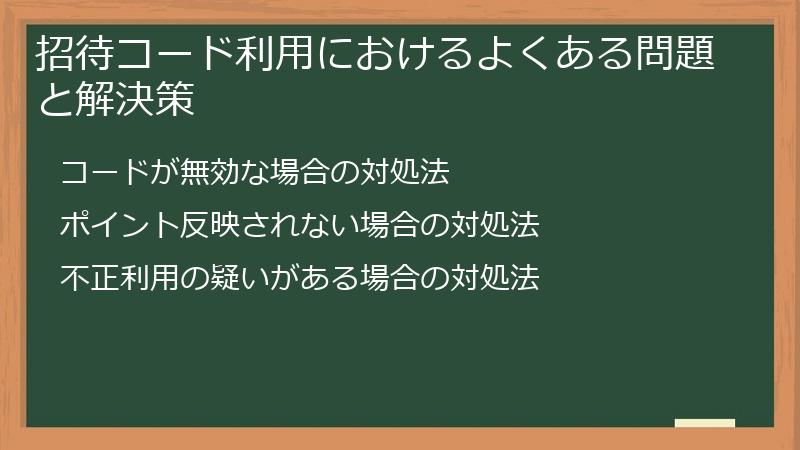 招待コード利用におけるよくある問題と解決策

コードが無効な場合の対処法

ポイント反映されない場合の対処法

不正利用の疑いがある場合の対処法